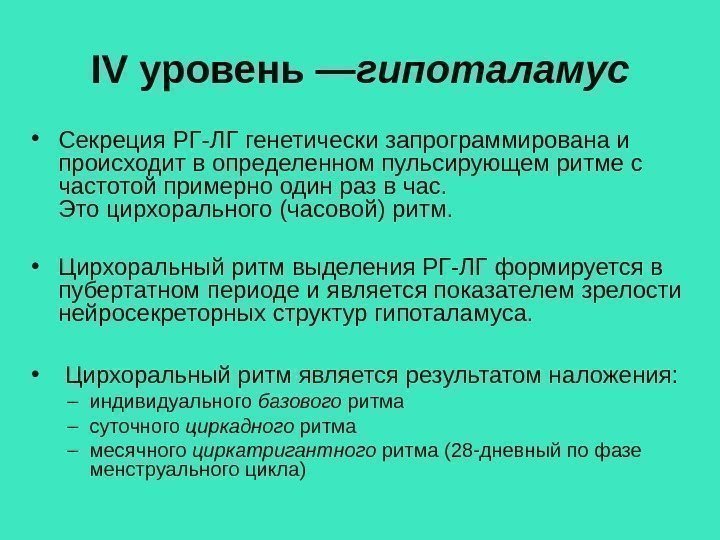 IV уровень —гипоталамус

• Секреция РГ-ЛГ генетически запрограммирована и происходит в определенном пульсирующем ритме с частотой примерно один раз в час.
Это цирхорального (часовой) ритм.

• Цирхоральный ритм выделения РГ-ЛГ формируется в пубертатном периоде и является показателем зрелости нейросекреторных структур гипоталамуса.

• Цирхоральный ритм является результатом наложения:
– индивидуального базового ритма
– суточного циркадного ритма
– месячного циркатригантного ритма (28-дневный по фазе менструального цикла)